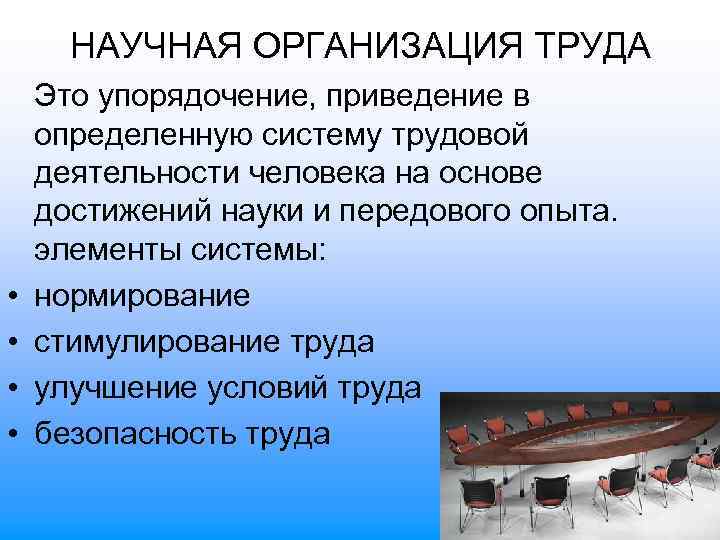 НАУЧНАЯ ОРГАНИЗАЦИЯ ТРУДА

Это упорядочение, приведение в определенную систему трудовой деятельности человека на основе достижений науки и передового опыта. элементы системы:

• нормирование
• стимулирование труда
• улучшение условий труда
• безопасность труда